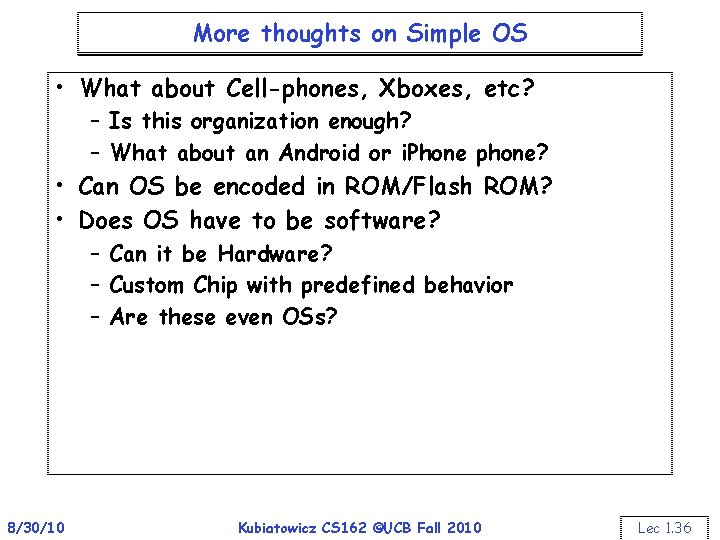 More thoughts on Simple OS

• What about Cell-phones, Xboxes, etc?
  – Is this organization enough?
  – What about an Android or iPhone phone?
• Can OS be encoded in ROM/Flash ROM?
• Does OS have to be software?
  – Can it be Hardware?
  – Custom Chip with predefined behavior
  – Are these even OSs?

8/30/10

Kubiatowicz CS162 ©UCB Fall 2010

Lec 1.36